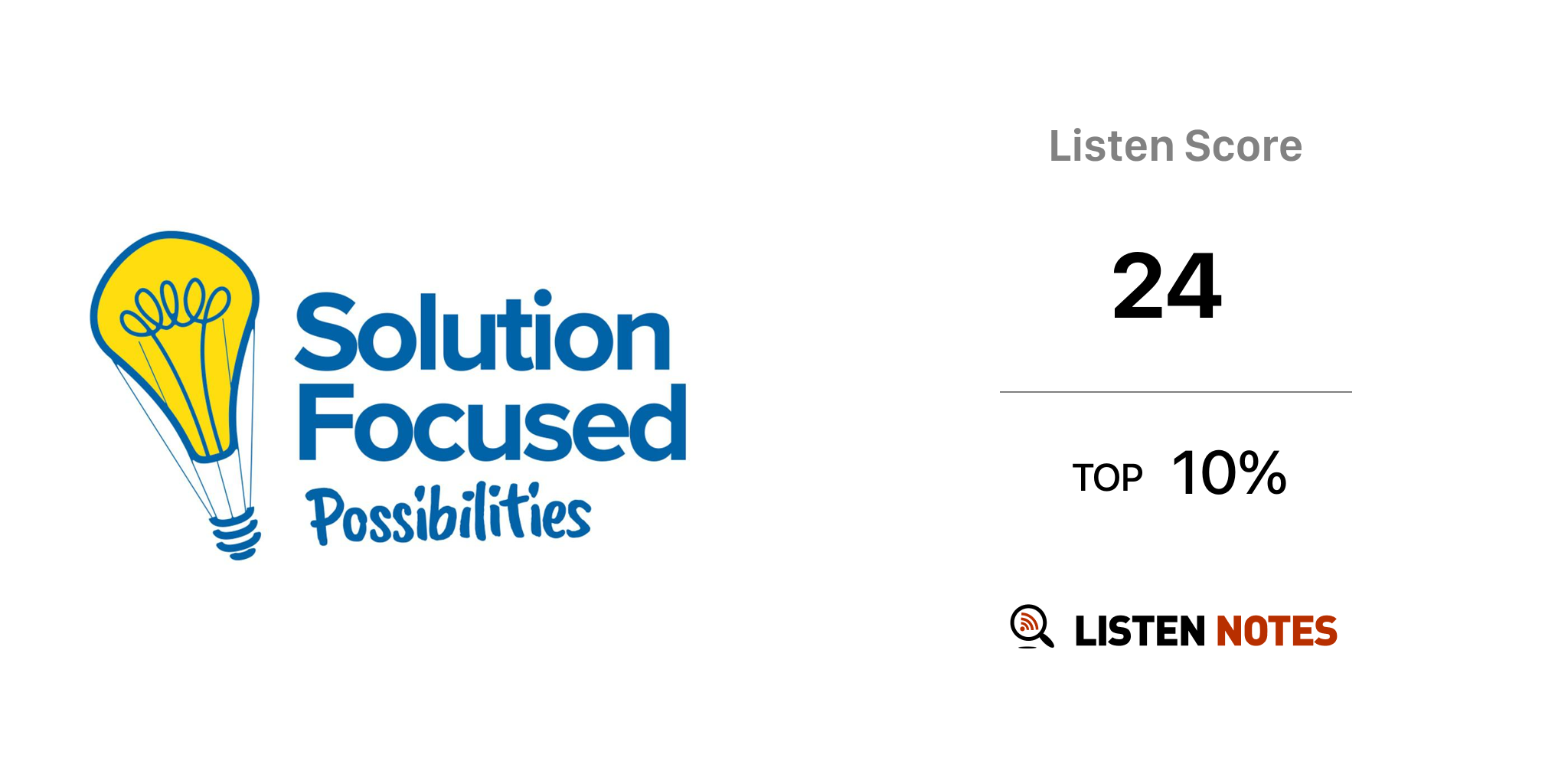 Solution Focused Possibilities

Listen Score

24

TOP 10%

LISTEN NOTES